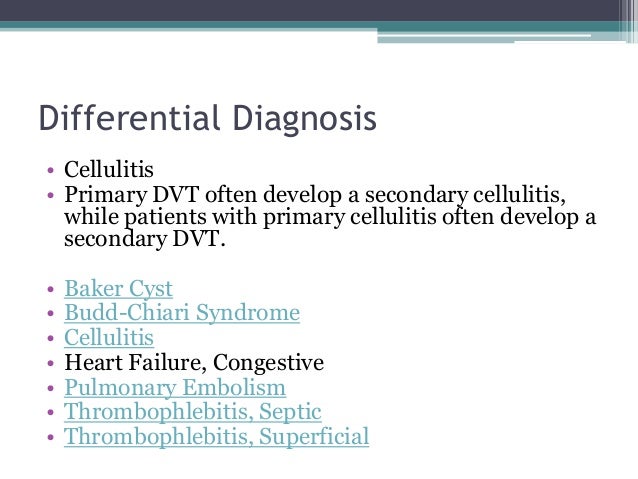 Differential Diagnosis

• Cellulitis
• Primary DVT often develop a secondary cellulitis, while patients with primary cellulitis often develop a secondary DVT.

• Baker Cyst
• Budd-Chiari Syndrome
• Cellulitis
• Heart Failure, Congestive
• Pulmonary Embolism
• Thrombophlebitis, Septic
• Thrombophlebitis, Superficial